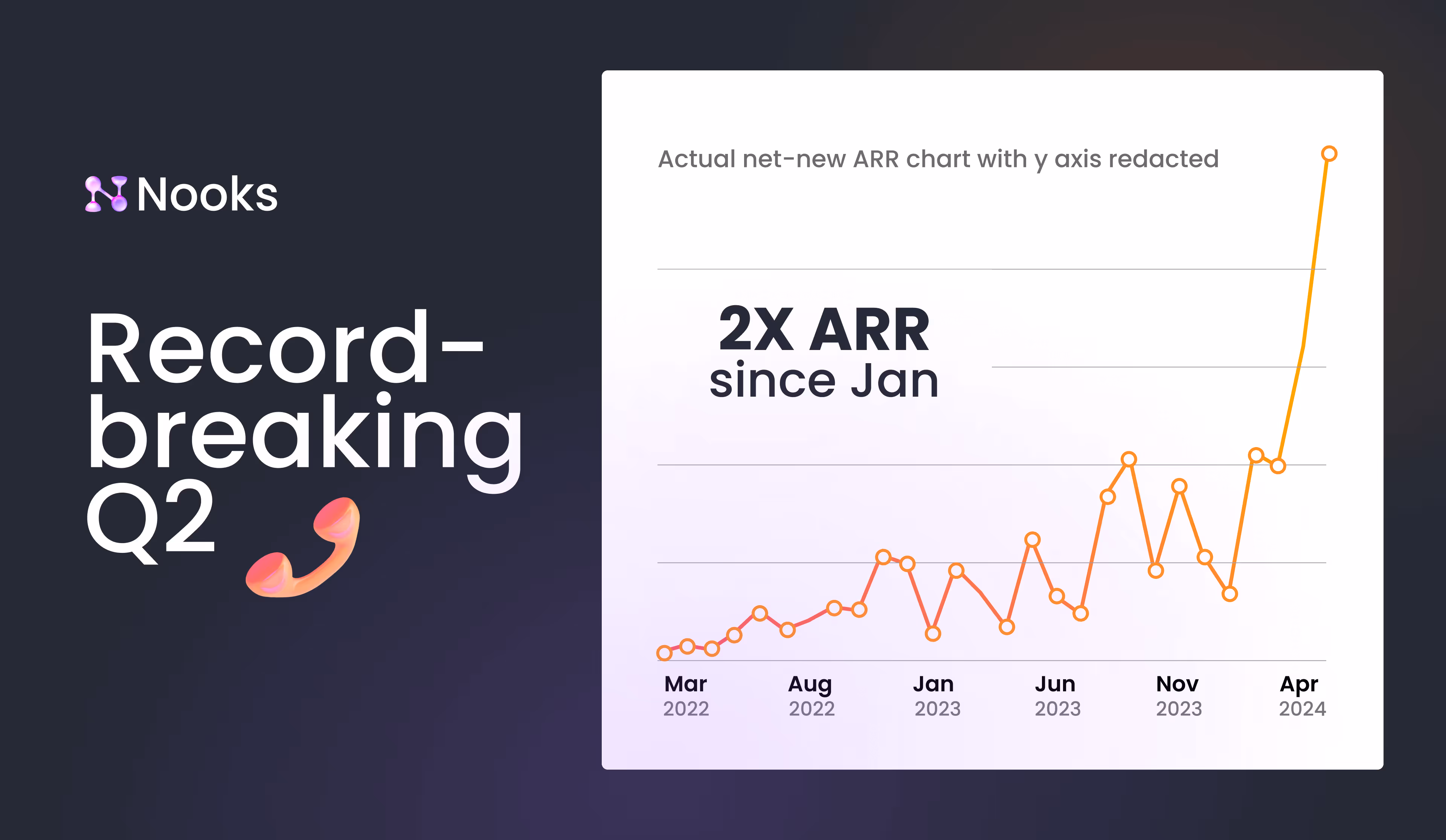 Nooks

Record-breaking Q2

Actual net-new ARR chart with y axis redacted

2X ARR since Jan

Mar 2022
Aug 2022
Jan 2023
Jun 2023
Nov 2023
Apr 2024